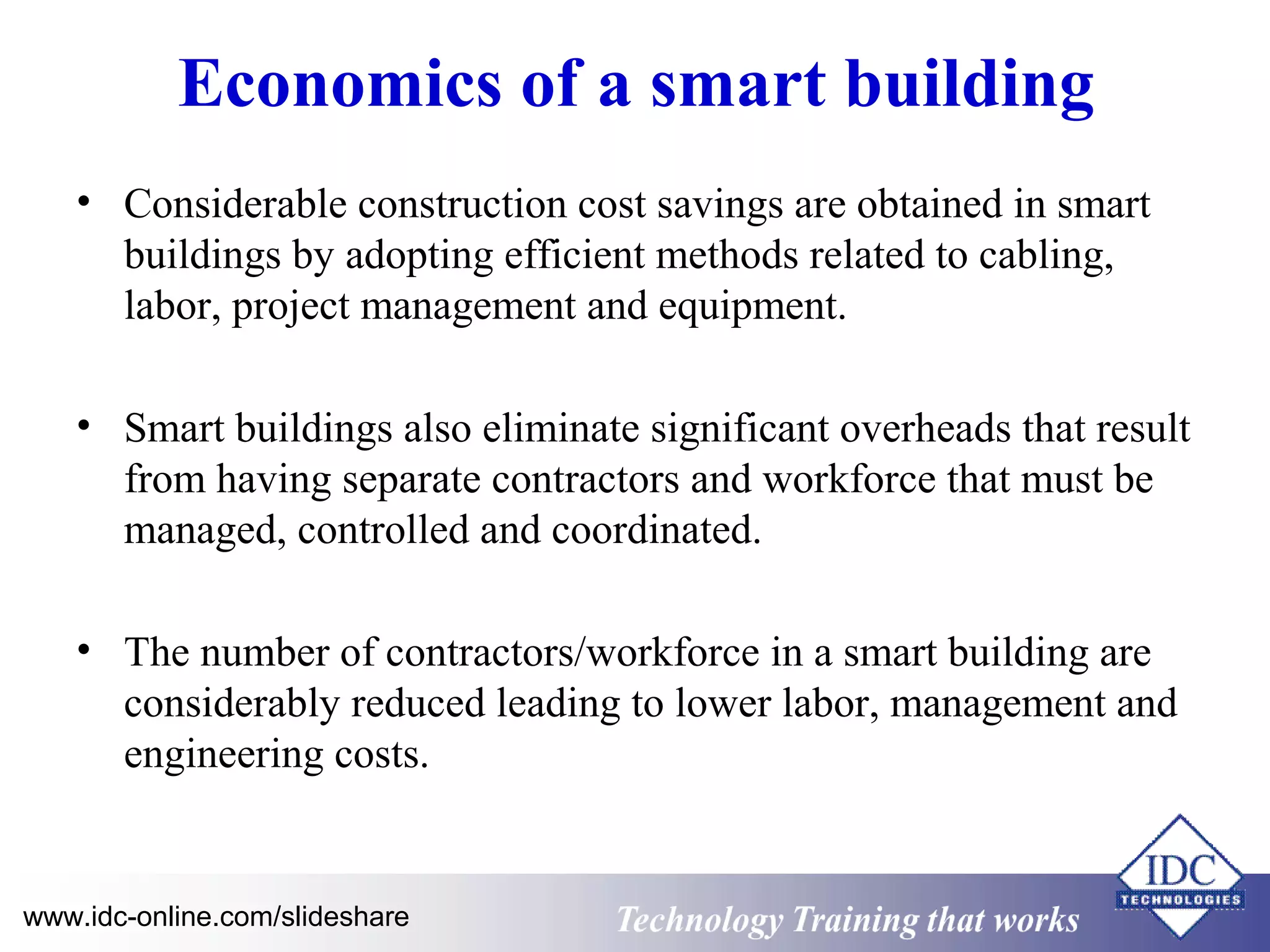 Economics of a smart building

• Considerable construction cost savings are obtained in smart buildings by adopting efficient methods related to cabling, labor, project management and equipment.

• Smart buildings also eliminate significant overheads that result from having separate contractors and workforce that must be managed, controlled and coordinated.

• The number of contractors/workforce in a smart building are considerably reduced leading to lower labor, management and engineering costs.

www.idc-online.com/slideshare

Technology Training that works

IDC
TECHNOLOGIES